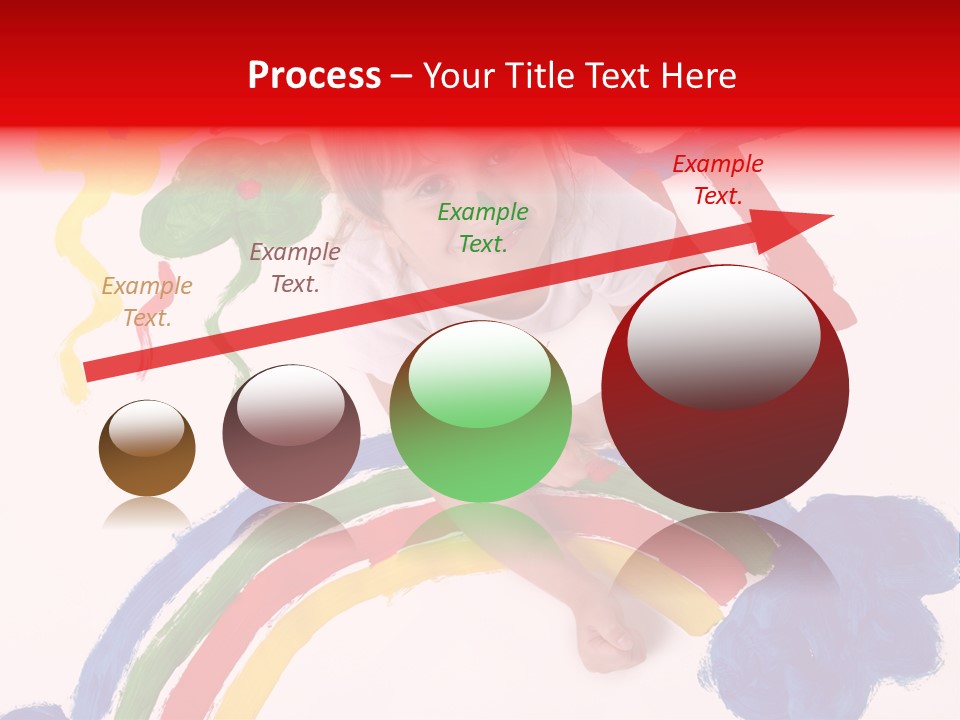 Process – Your Title Text Here

Example Text.

Example Text.

Example Text.

Example Text.